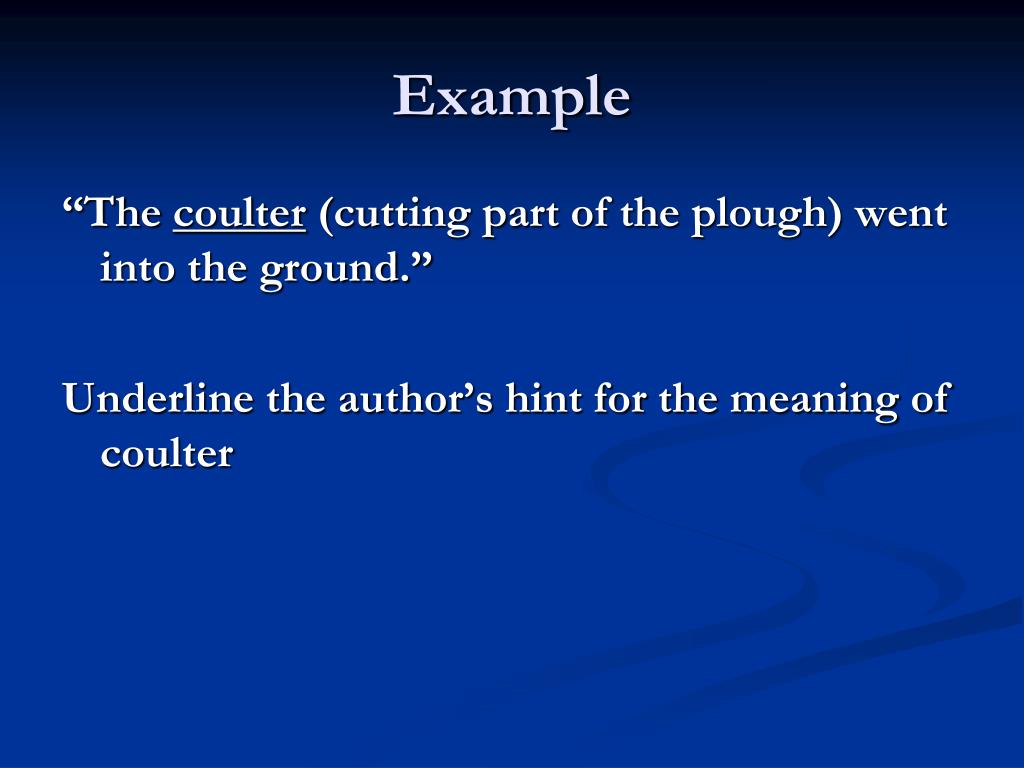 Example

“The coulter (cutting part of the plough) went into the ground.”

Underline the author’s hint for the meaning of coulter